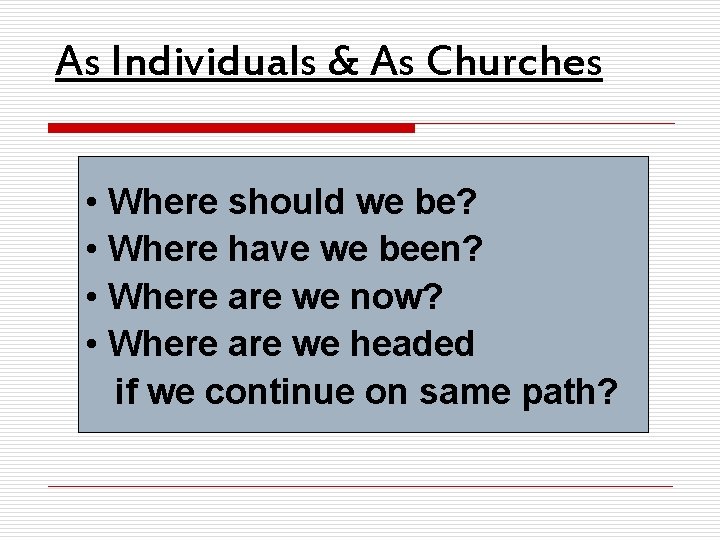 As Individuals & As Churches

• Where should we be?
• Where have we been?
• Where are we now?
• Where are we headed if we continue on same path?